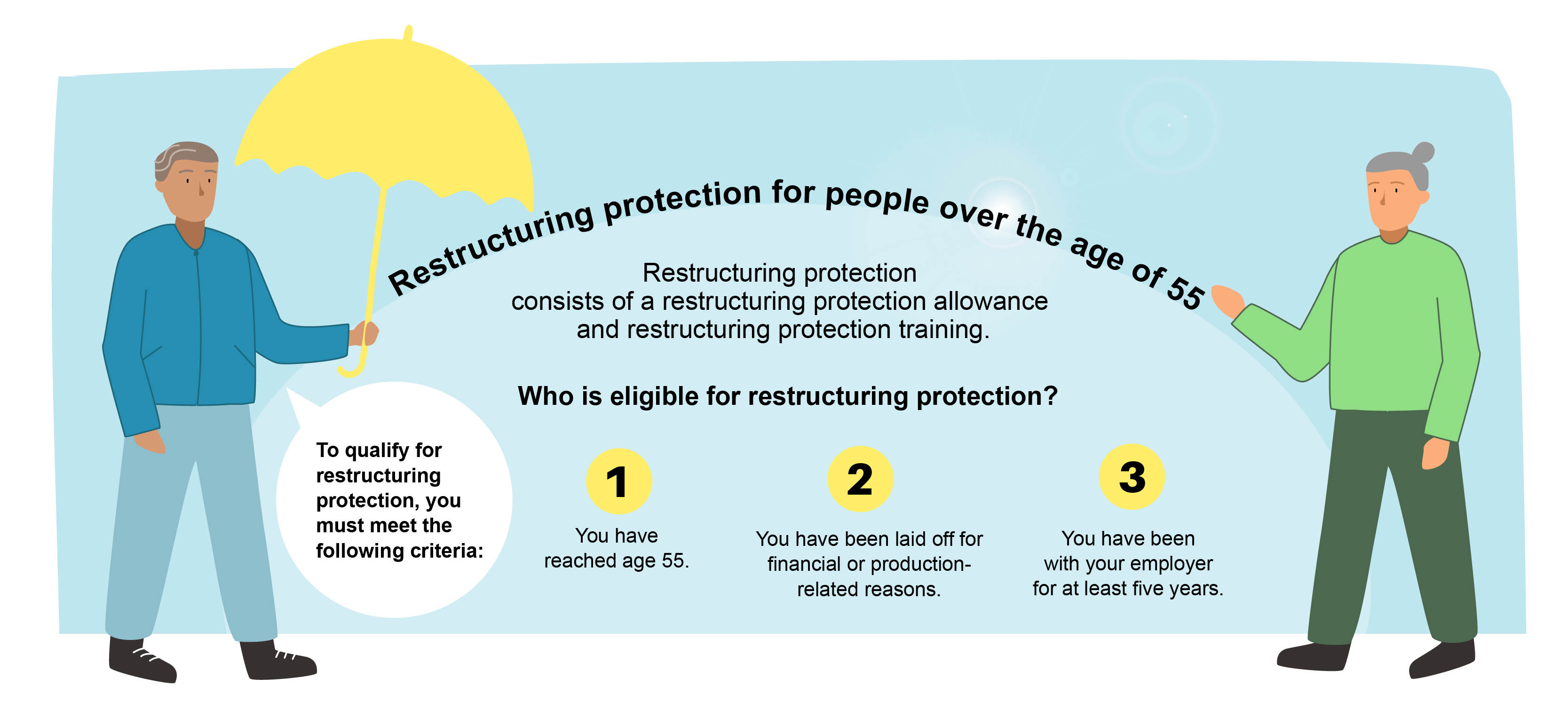 Restructuring protection for people over the age of 55

Restructuring protection consists of a restructuring protection allowance and restructuring protection training.

Who is eligible for restructuring protection?

To qualify for restructuring protection, you must meet the following criteria:

1
You have reached age 55.

2
You have been laid off for financial or production-related reasons.

3
You have been with your employer for at least five years.